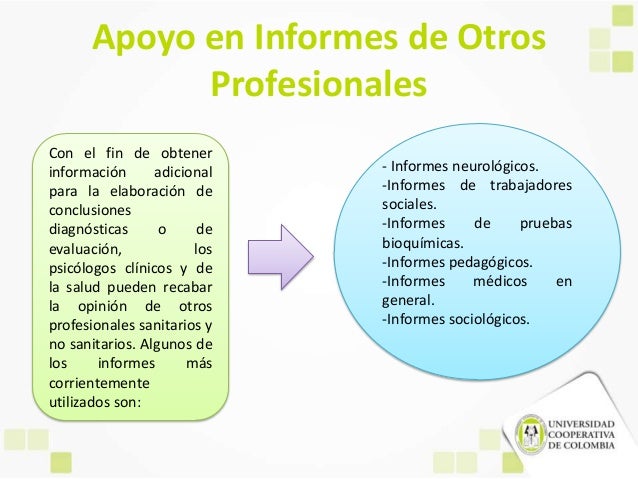 Apoyo en Informes de Otros Profesionales

Con el fin de obtener información adicional para la elaboración de conclusiones diagnósticas o de evaluación, los psicólogos clínicos y de la salud pueden recabar la opinión de otros profesionales sanitarios y no sanitarios. Algunos de los informes más corrientemente utilizados son:

- Informes neurológicos.
-Informes de trabajadores sociales.
-Informes de pruebas bioquímicas.
-Informes pedagógicos.
-Informes médicos en general.
-Informes sociológicos.

UNIVERSIDAD COOPERATIVA DE COLOMBIA